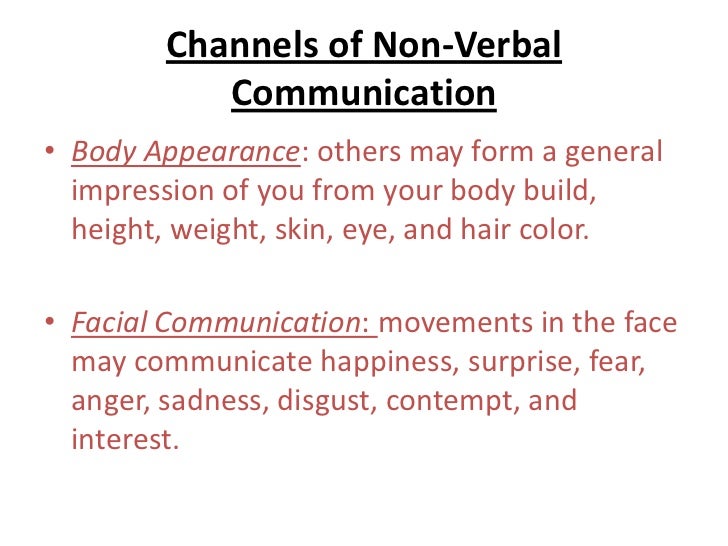 Channels of Non-Verbal Communication

• Body Appearance: others may form a general impression of you from your body build, height, weight, skin, eye, and hair color.

• Facial Communication: movements in the face may communicate happiness, surprise, fear, anger, sadness, disgust, contempt, and interest.